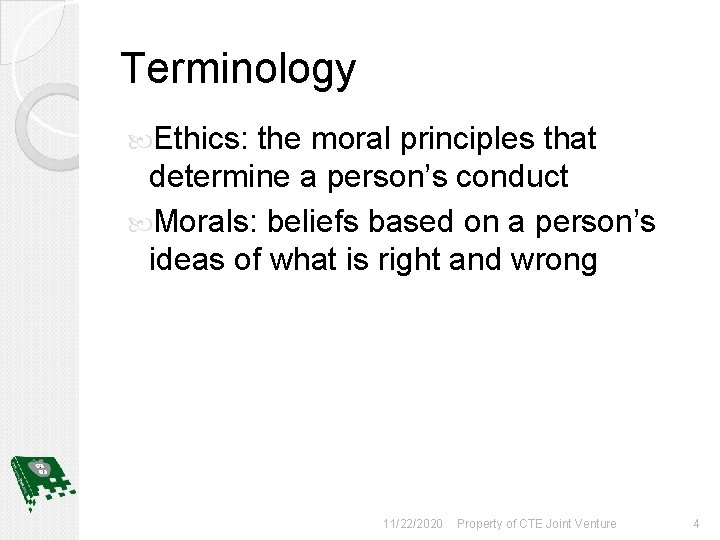 Terminology

Ethics: the moral principles that determine a person’s conduct

Morals: beliefs based on a person’s ideas of what is right and wrong

11/22/2020 Property of CTE Joint Venture 4